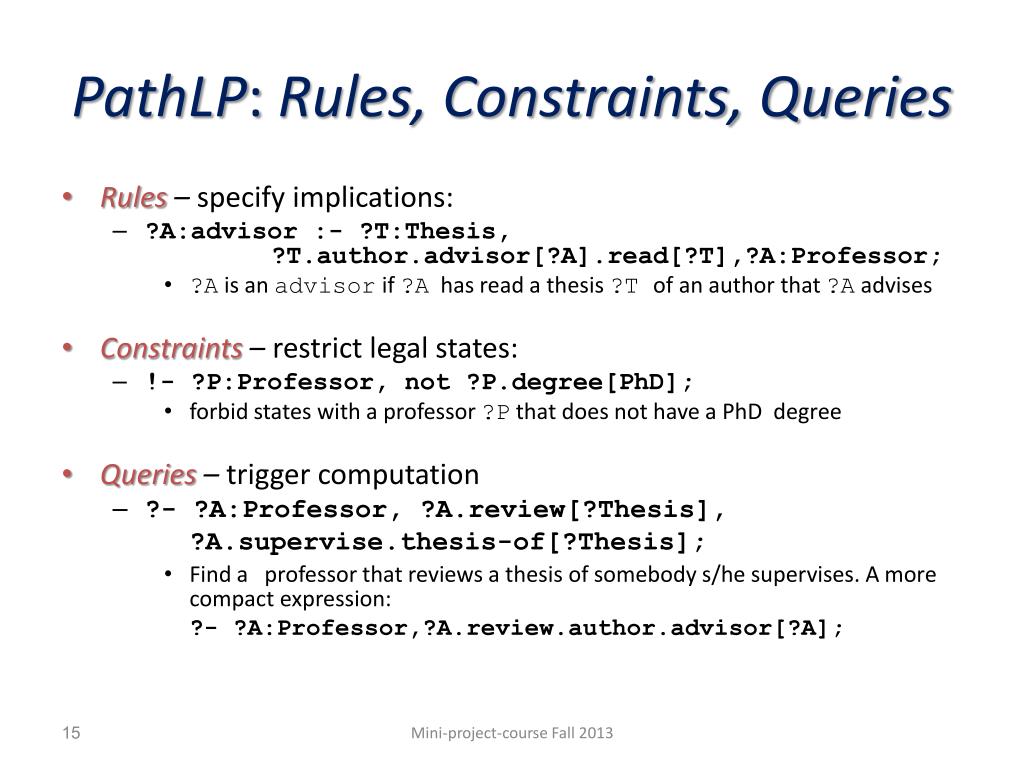 PathLP: Rules, Constraints, Queries

• Rules – specify implications:
– ?A:advisor :- ?T:Thesis, ?T.author.advisor[?A].read[?T],?A:Professor;
• ?A is an advisor if ?A has read a thesis ?T of an author that ?A advises

• Constraints – restrict legal states:
– !- ?P:Professor, not ?P.degree[PhD];
• forbid states with a professor ?P that does not have a PhD degree

• Queries – trigger computation
– ?- ?A:Professor, ?A.review[?Thesis], ?A.supervise.thesis-of[?Thesis];
• Find a professor that reviews a thesis of somebody s/he supervises. A more compact expression:
?- ?A:Professor,?A.review.author.advisor[?A];

15

Mini-project-course Fall 2013